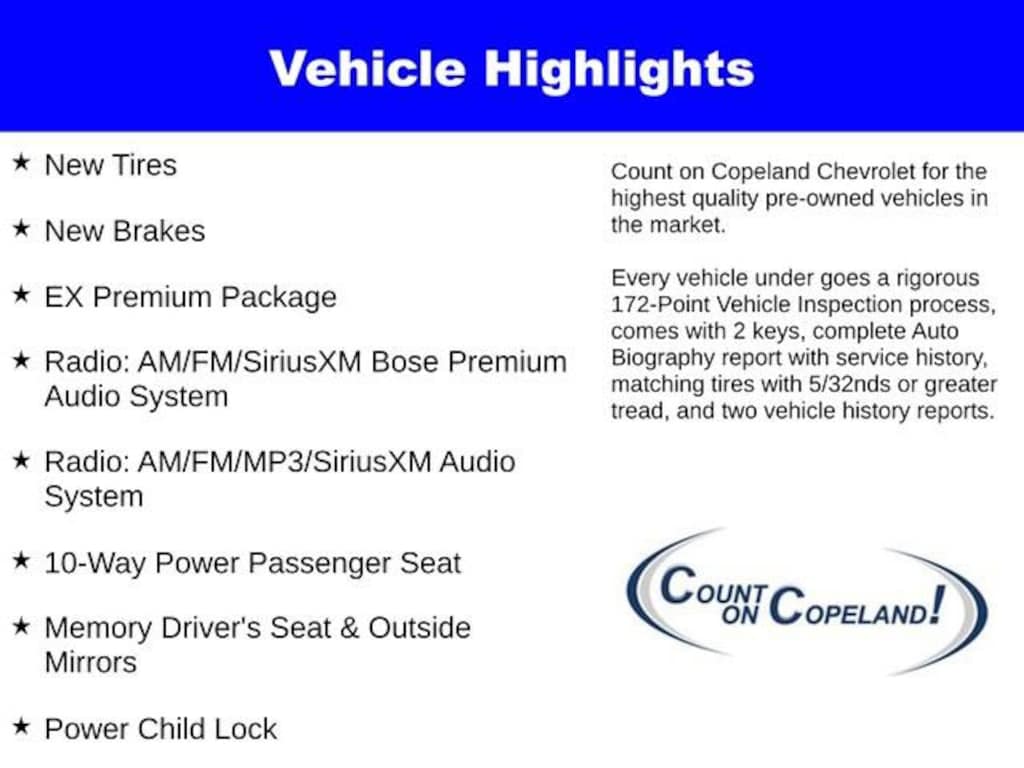 Vehicle Highlights

★ New Tires

★ New Brakes

★ EX Premium Package

★ Radio: AM/FM/SiriusXM Bose Premium Audio System

★ Radio: AM/FM/MP3/SiriusXM Audio System

★ 10-Way Power Passenger Seat

★ Memory Driver's Seat & Outside Mirrors

★ Power Child Lock

Count on Copeland Chevrolet for the highest quality pre-owned vehicles in the market.

Every vehicle under goes a rigorous 172-Point Vehicle Inspection process, comes with 2 keys, complete Auto Biography report with service history, matching tires with 5/32nds or greater tread, and two vehicle history reports.

COUNT ON COPELAND!